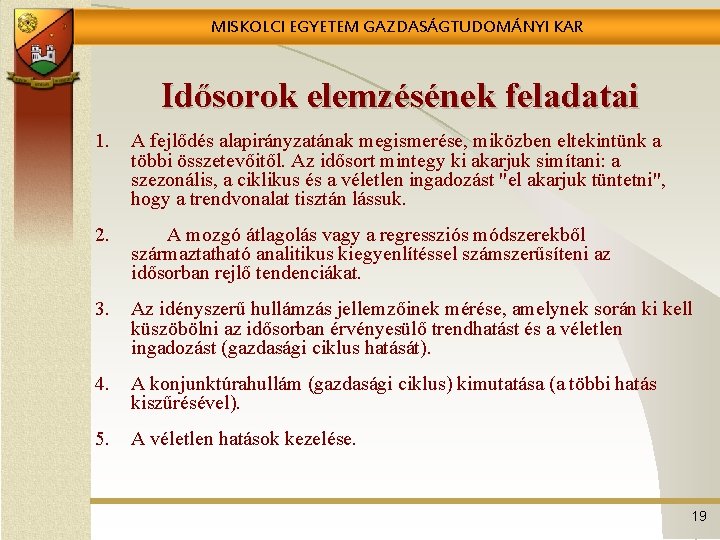 MISKOLCI EGYETEM GAZDASÁGTUDOMÁNYI KAR

Idősorok elemzésének feladatai

1. A fejlődés alapirányzatának megismerése, miközben eltekintünk a többi összetevőitől. Az idősort mintegy ki akarjuk simítani: a szezonális, a ciklikus és a véletlen ingadozást "el akarjuk tüntetni", hogy a trendvonalat tisztán lássuk.

2. A mozgó átlagolás vagy a regressziós módszerekből származtatható analitikus kiegyenlítéssel számszerűsíteni az idősorban rejlő tendenciákat.

3. Az idényszerű hullámzás jellemzőinek mérése, amelynek során ki kell küszöbölni az idősorban érvényesülő trendhatást és a véletlen ingadozást (gazdasági ciklus hatását).

4. A konjunktúrahullám (gazdasági ciklus) kimutatása (a többi hatás kiszűrésével).

5. A véletlen hatások kezelése.

19